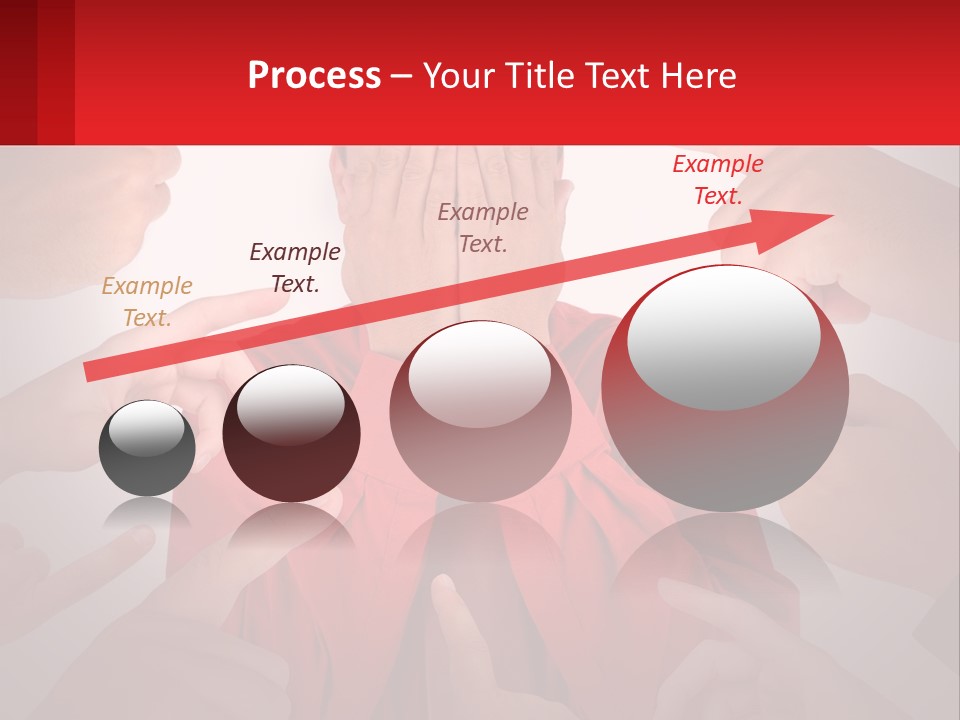 Process – Your Title Text Here

Example Text.

Example Text.

Example Text.

Example Text.